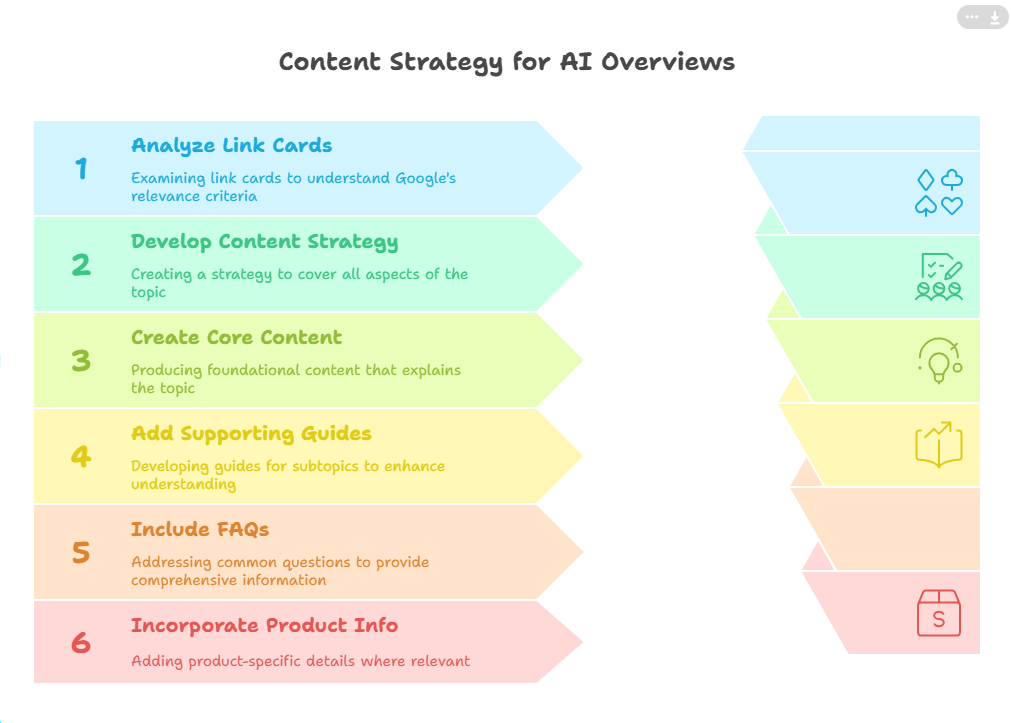 Content Strategy for AI Overviews

1
Analyze Link Cards
Examining link cards to understand Google's relevance criteria

2
Develop Content Strategy
Creating a strategy to cover all aspects of the topic

3
Create Core Content
Producing foundational content that explains the topic

4
Add Supporting Guides
Developing guides for subtopics to enhance understanding

5
Include FAQs
Addressing common questions to provide comprehensive information

6
Incorporate Product Info
Adding product-specific details where relevant

S